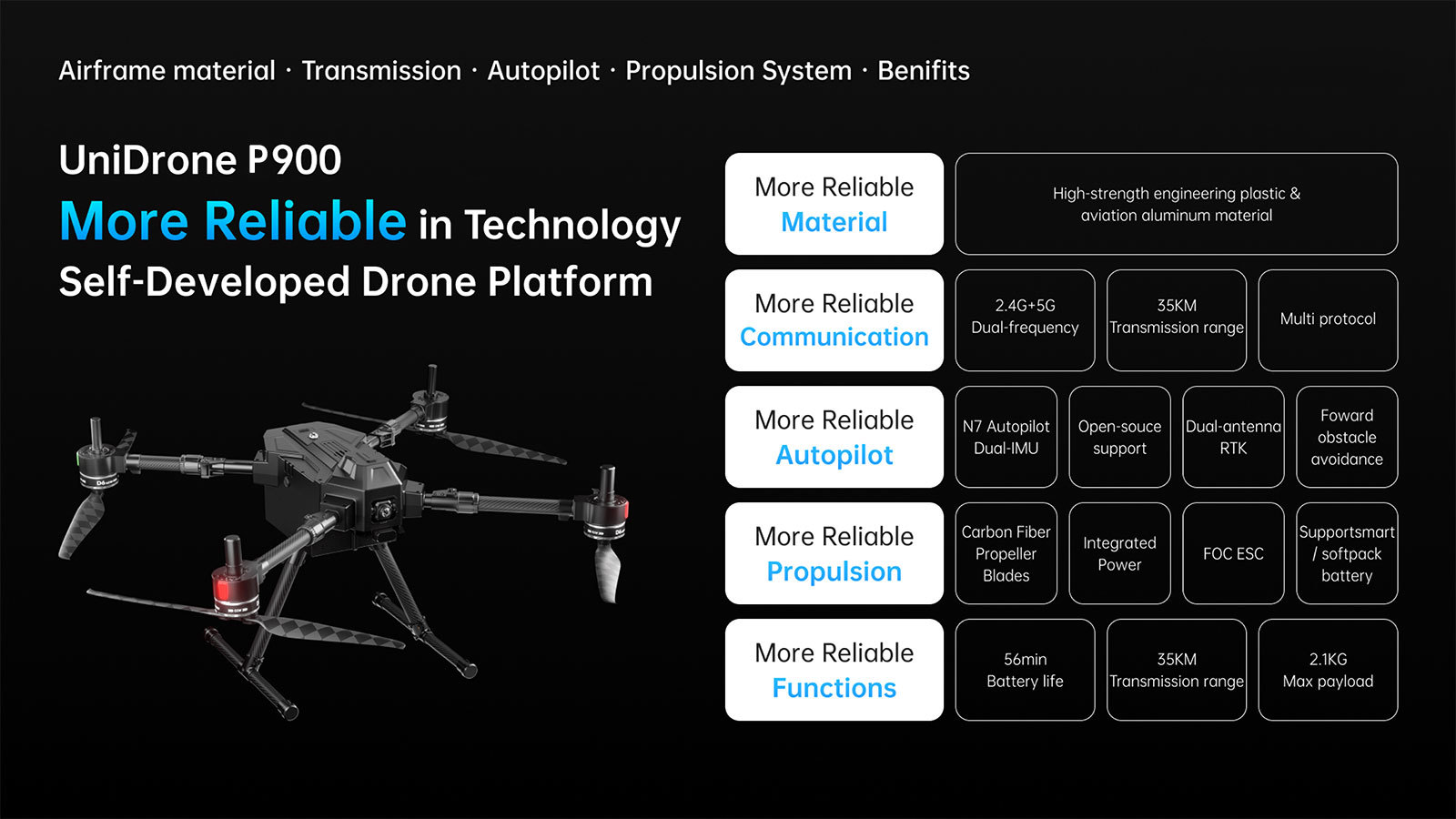 Airframe material · Transmission · Autopilot · Propulsion System · Benifits

UniDrone P900
More Reliable in Technology
Self-Developed Drone Platform

More Reliable Material
High-strength engineering plastic & aviation aluminum material

More Reliable Communication
2.4G+5G Dual-frequency
35KM Transmission range
Multi protocol

More Reliable Autopilot
N7 Autopilot Dual-IMU
Open-souce support
Dual-antenna RTK
Foward obstacle avoidance

More Reliable Propulsion
Carbon Fiber Propeller Blades
Integrated Power
FOC ESC
Supportsmart / softpack battery

More Reliable Functions
56min Battery life
35KM Transmission range
2.1KG Max payload